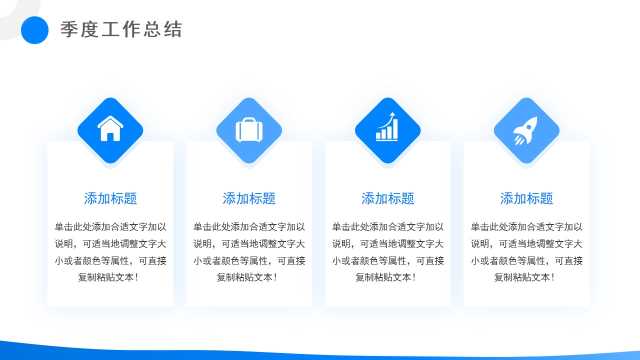 季度工作总结

添加标题

单击此处添加合适文字加以说明，可适当地调整文字大小或者颜色等属性，可直接复制粘贴文本！

添加标题

单击此处添加合适文字加以说明，可适当地调整文字大小或者颜色等属性，可直接复制粘贴文本！

添加标题

单击此处添加合适文字加以说明，可适当地调整文字大小或者颜色等属性，可直接复制粘贴文本！

添加标题

单击此处添加合适文字加以说明，可适当地调整文字大小或者颜色等属性，可直接复制粘贴文本！